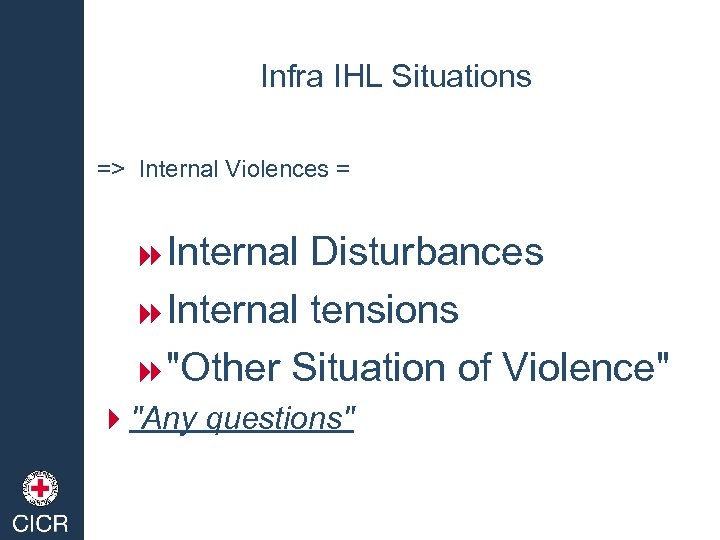 Infra IHL Situations

=> Internal Violences =

Internal Disturbances

Internal tensions

"Other Situation of Violence"

"Any questions"

CICR